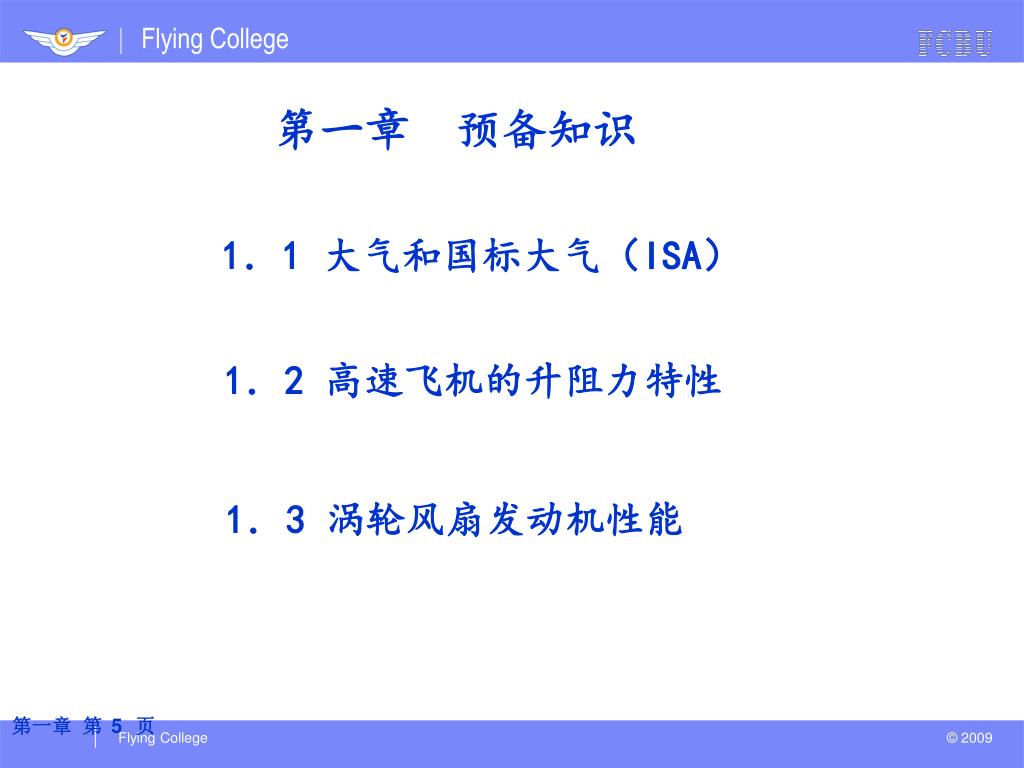 | Flying College

FCBU

第一章　预备知识

1．1 大气和国标大气（ISA）

1．2 高速飞机的升阻力特性

1．3 涡轮风扇发动机性能

第一章 第 5 页

| Flying College

© 2009